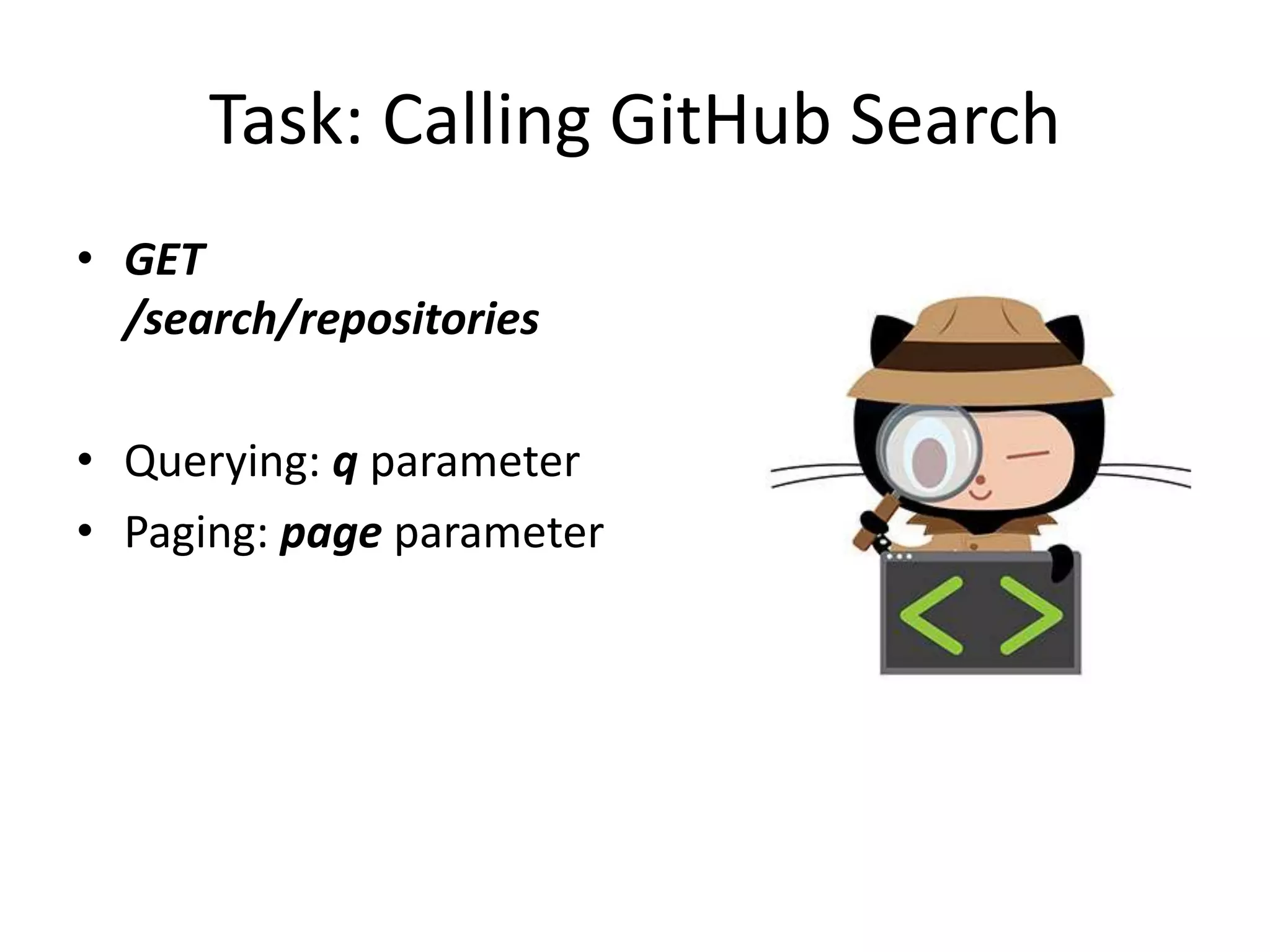 Task: Calling GitHub Search

• GET /search/repositories

• Querying: q parameter
• Paging: page parameter

< >